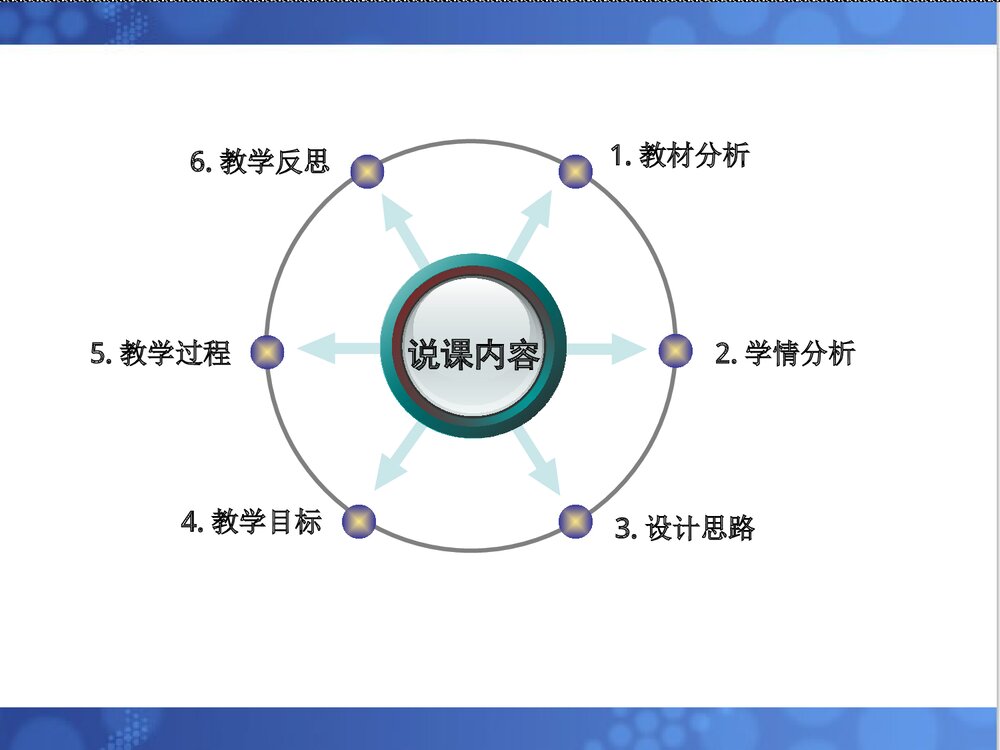 说课内容

1. 教材分析

2. 学情分析

3. 设计思路

4. 教学目标

5. 教学过程

6. 教学反思